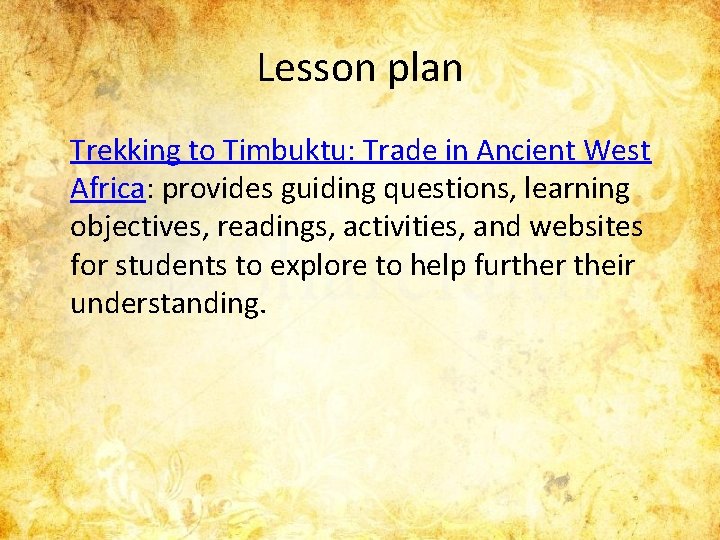 Lesson plan

Trekking to Timbuktu: Trade in Ancient West Africa: provides guiding questions, learning objectives, readings, activities, and websites for students to explore to help further their understanding.